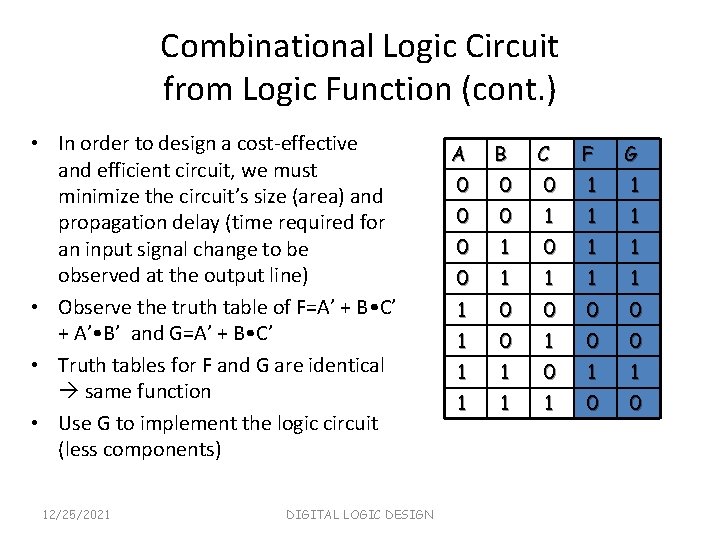 Combinational Logic Circuit from Logic Function (cont.)

• In order to design a cost-effective and efficient circuit, we must minimize the circuit's size (area) and propagation delay (time required for an input signal change to be observed at the output line)
• Observe the truth table of F=A' + B•C' + A'•B' and G=A' + B•C'
• Truth tables for F and G are identical → same function
• Use G to implement the logic circuit (less components)

| A | B | C | F | G |
|---|---|---|---|---|
| 0 | 0 | 0 | 1 | 1 |
| 0 | 0 | 1 | 1 | 1 |
| 0 | 1 | 0 | 1 | 1 |
| 0 | 1 | 1 | 1 | 1 |
| 1 | 0 | 0 | 0 | 0 |
| 1 | 0 | 1 | 0 | 0 |
| 1 | 1 | 0 | 1 | 1 |
| 1 | 1 | 1 | 0 | 0 |

12/25/2021 DIGITAL LOGIC DESIGN